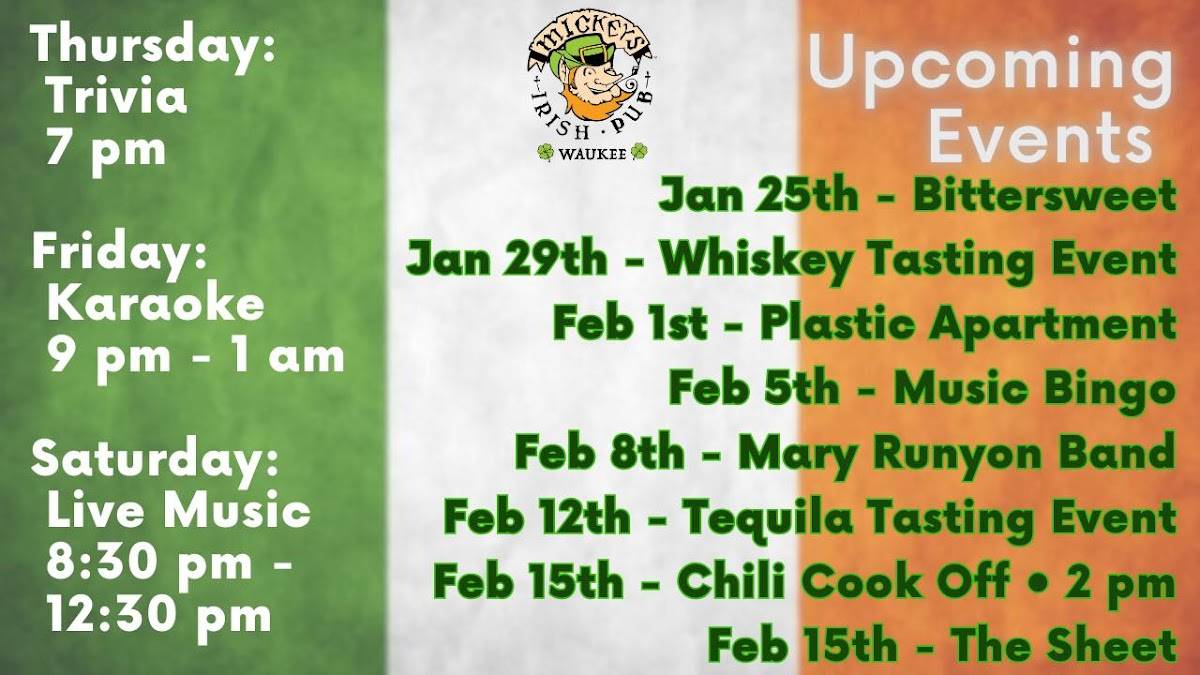 Thursday:
Trivia
7 pm

Friday:
Karaoke
9 pm - 1 am

Saturday:
Live Music
8:30 pm -
12:30 pm

MICKEY'S
IRISH PUB
WAUKEE

Upcoming Events

Jan 25th - Bittersweet
Jan 29th - Whiskey Tasting Event
Feb 1st - Plastic Apartment
Feb 5th - Music Bingo
Feb 8th - Mary Runyon Band
Feb 12th - Tequila Tasting Event
Feb 15th - Chili Cook Off • 2 pm
Feb 15th - The Sheet